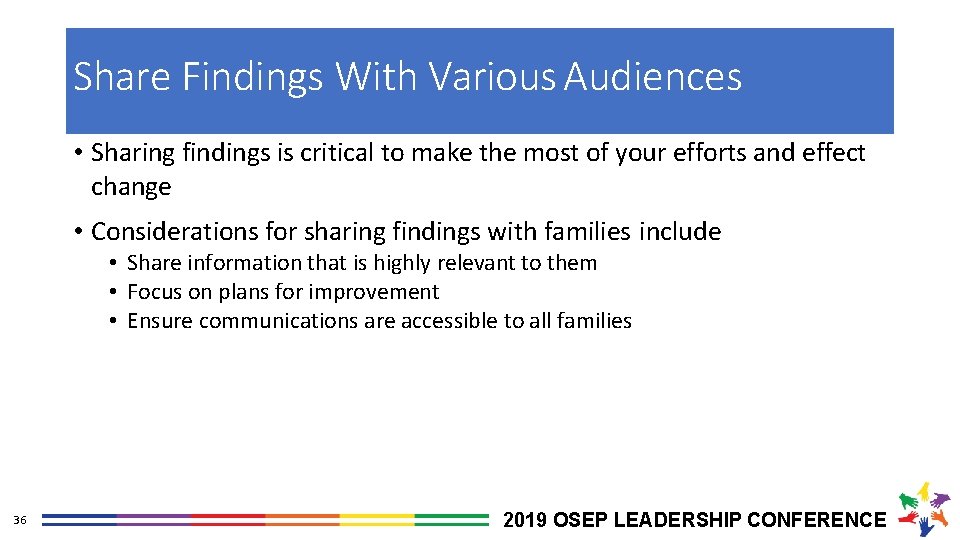 Share Findings With Various Audiences

• Sharing findings is critical to make the most of your efforts and effect change

• Considerations for sharing findings with families include
  • Share information that is highly relevant to them
  • Focus on plans for improvement
  • Ensure communications are accessible to all families

36

2019 OSEP LEADERSHIP CONFERENCE